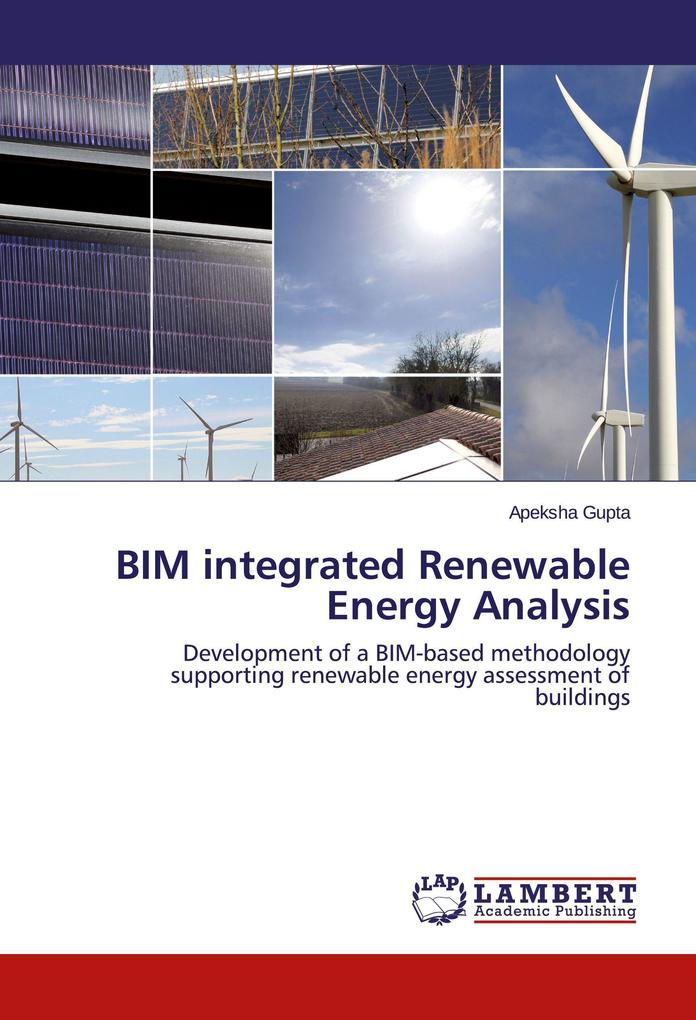 Apeksha Gupta

BIM integrated Renewable Energy Analysis

Development of a BIM-based methodology supporting renewable energy assessment of buildings

LAP LAMBERT Academic Publishing